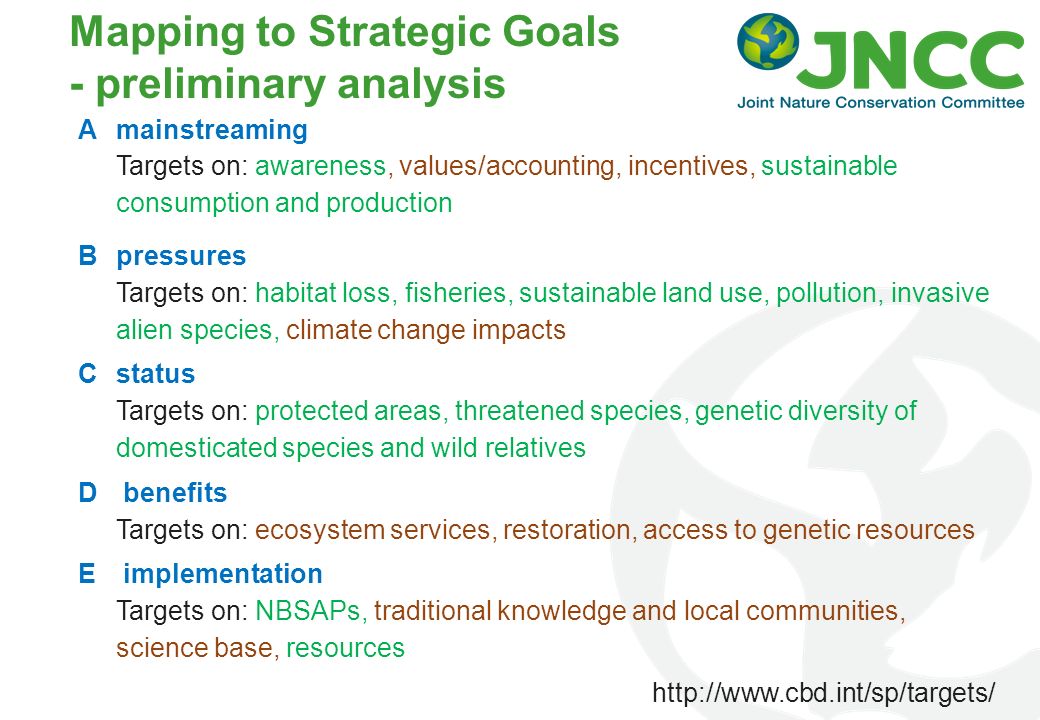 Mapping to Strategic Goals - preliminary analysis

JNCC
Joint Nature Conservation Committee

A mainstreaming
Targets on: awareness, values/accounting, incentives, sustainable consumption and production

B pressures
Targets on: habitat loss, fisheries, sustainable land use, pollution, invasive alien species, climate change impacts

C status
Targets on: protected areas, threatened species, genetic diversity of domesticated species and wild relatives

D benefits
Targets on: ecosystem services, restoration, access to genetic resources

E implementation
Targets on: NBSAPs, traditional knowledge and local communities, science base, resources

http://www.cbd.int/sp/targets/